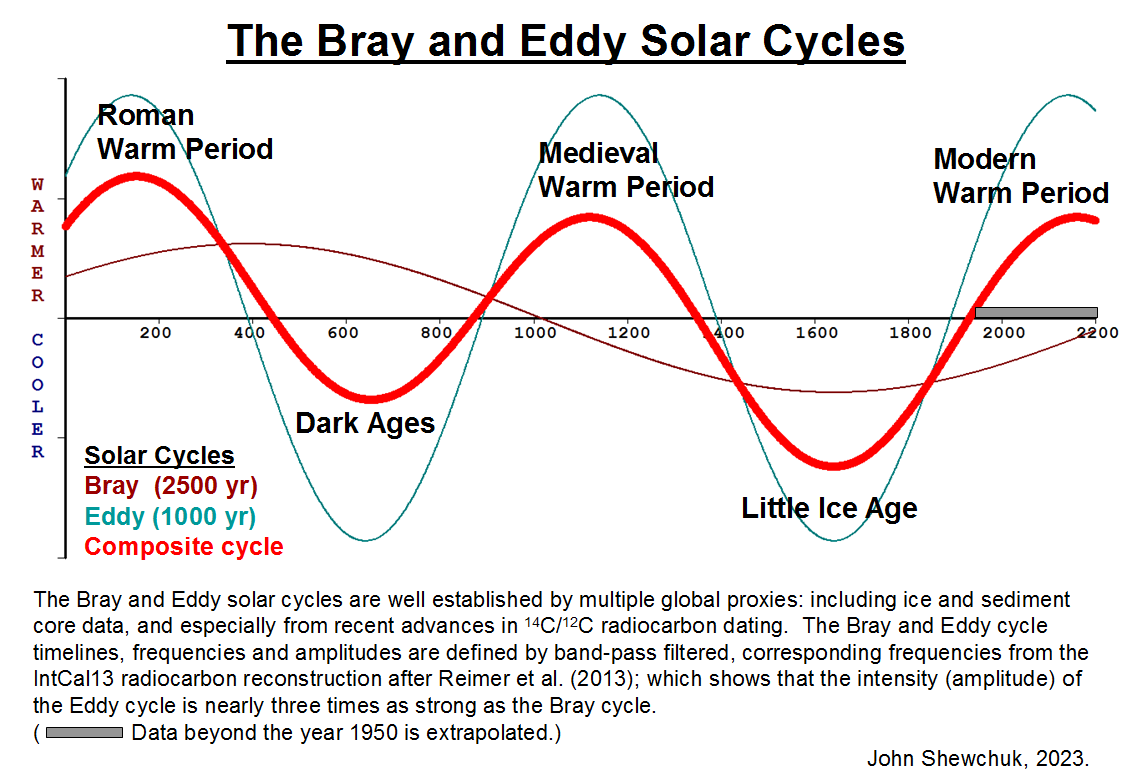 The Bray and Eddy Solar Cycles

Roman Warm Period

Medieval Warm Period

Modern Warm Period

WARMER

COOLER

200 400 600 800 1000 1200 1400 1600 1800 2000 2200

Dark Ages

Little Ice Age

Solar Cycles
Bray (2500 yr)
Eddy (1000 yr)
Composite cycle

The Bray and Eddy solar cycles are well established by multiple global proxies: including ice and sediment core data, and especially from recent advances in $^{14}C/^{12}C$ radiocarbon dating. The Bray and Eddy cycle timelines, frequencies and amplitudes are defined by band-pass filtered, corresponding frequencies from the IntCal13 radiocarbon reconstruction after Reimer et al. (2013); which shows that the intensity (amplitude) of the Eddy cycle is nearly three times as strong as the Bray cycle.
( Data beyond the year 1950 is extrapolated.)

John Shewchuk, 2023.